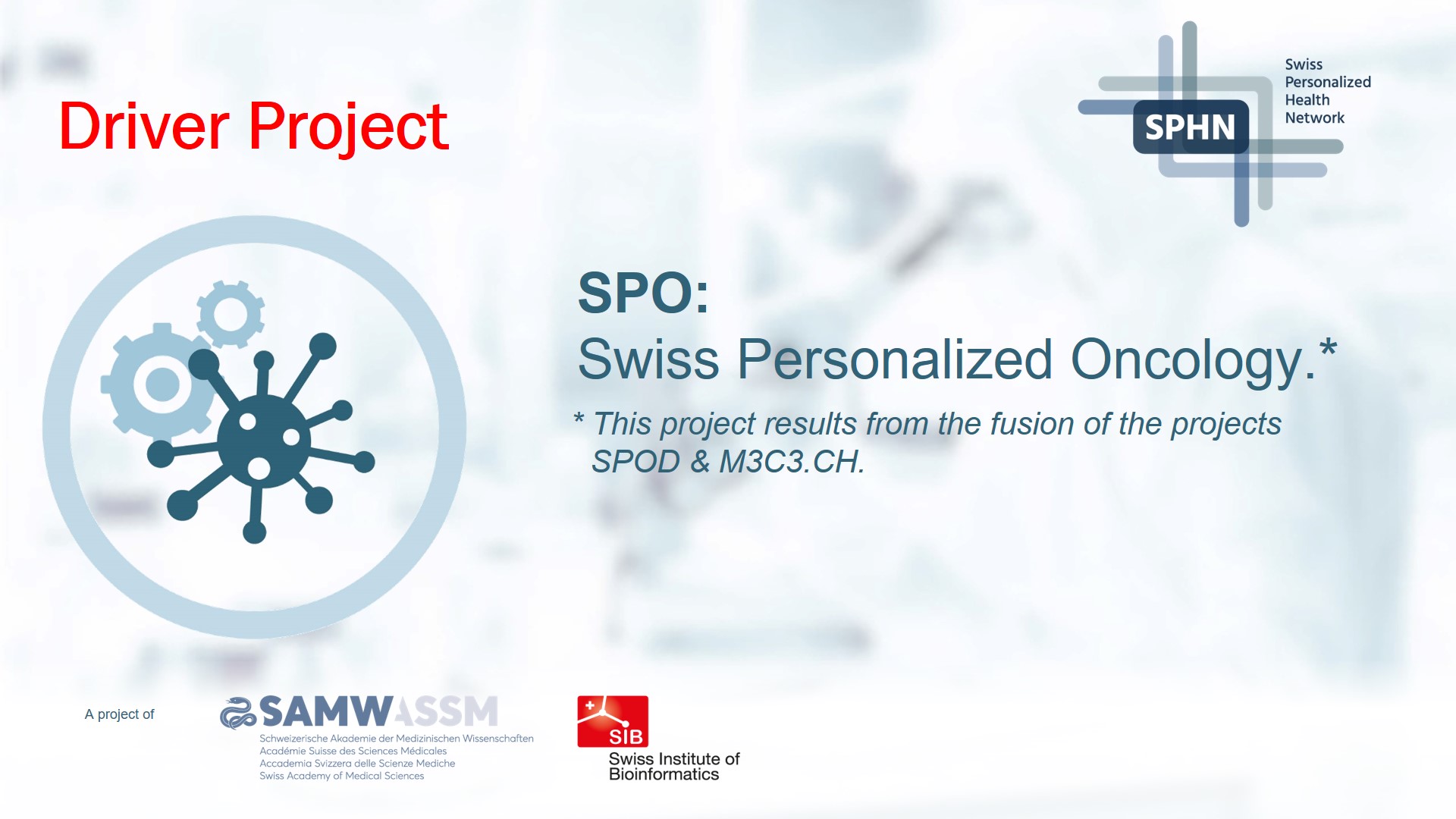 Driver Project

SPHN
Swiss Personalized Health Network

SPO:
Swiss Personalized Oncology.*

* This project results from the fusion of the projects SPOD & M3C3.CH.

A project of

SAMW ASSM
Schweizerische Akademie der Medizinischen Wissenschaften
Académie Suisse des Sciences Médicales
Accademia Svizzera delle Scienze Mediche
Swiss Academy of Medical Sciences

SIB
Swiss Institute of Bioinformatics